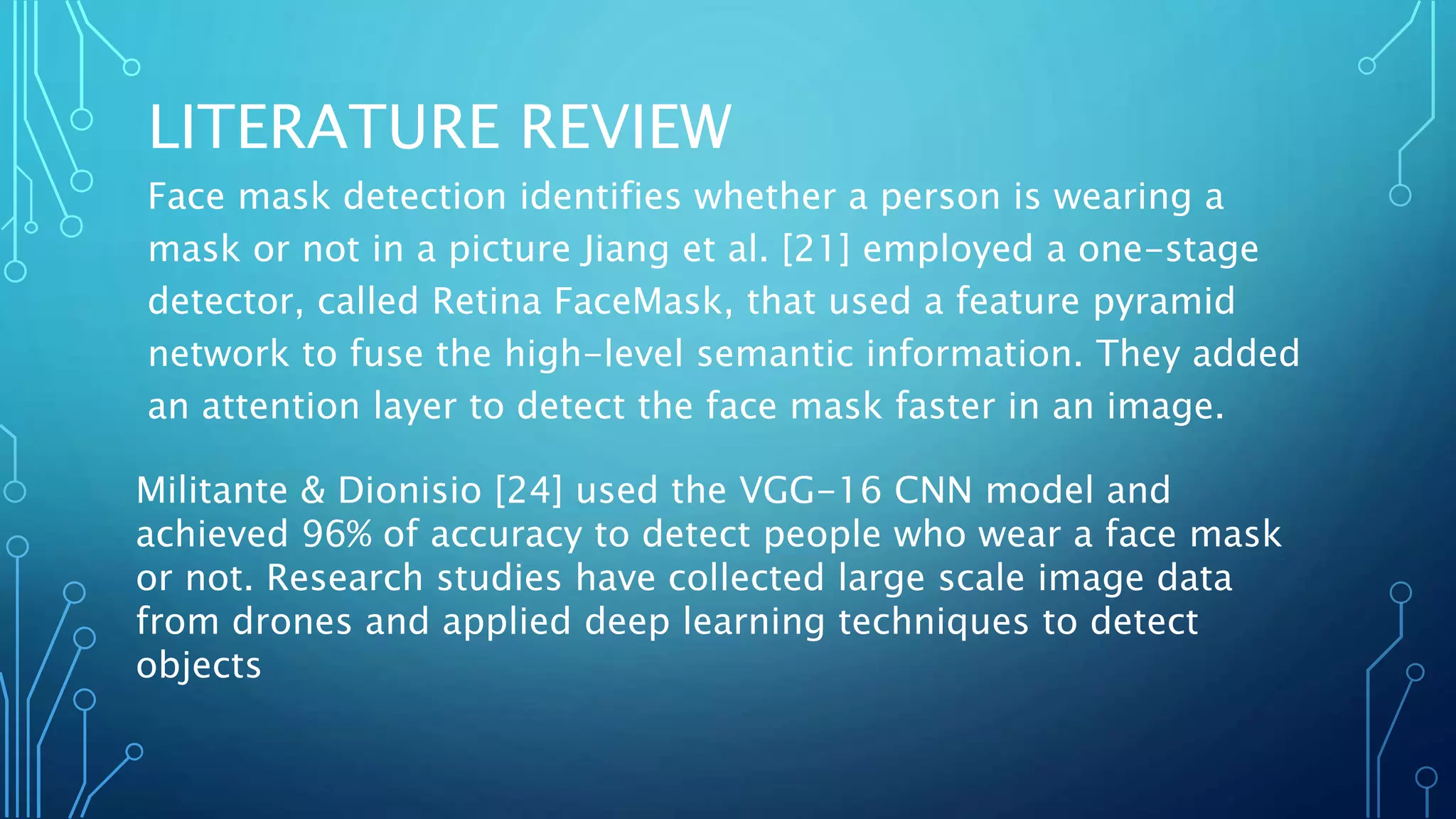 LITERATURE REVIEW

Face mask detection identifies whether a person is wearing a mask or not in a picture Jiang et al. [21] employed a one-stage detector, called Retina FaceMask, that used a feature pyramid network to fuse the high-level semantic information. They added an attention layer to detect the face mask faster in an image.

Militante & Dionisio [24] used the VGG-16 CNN model and achieved 96% of accuracy to detect people who wear a face mask or not. Research studies have collected large scale image data from drones and applied deep learning techniques to detect objects